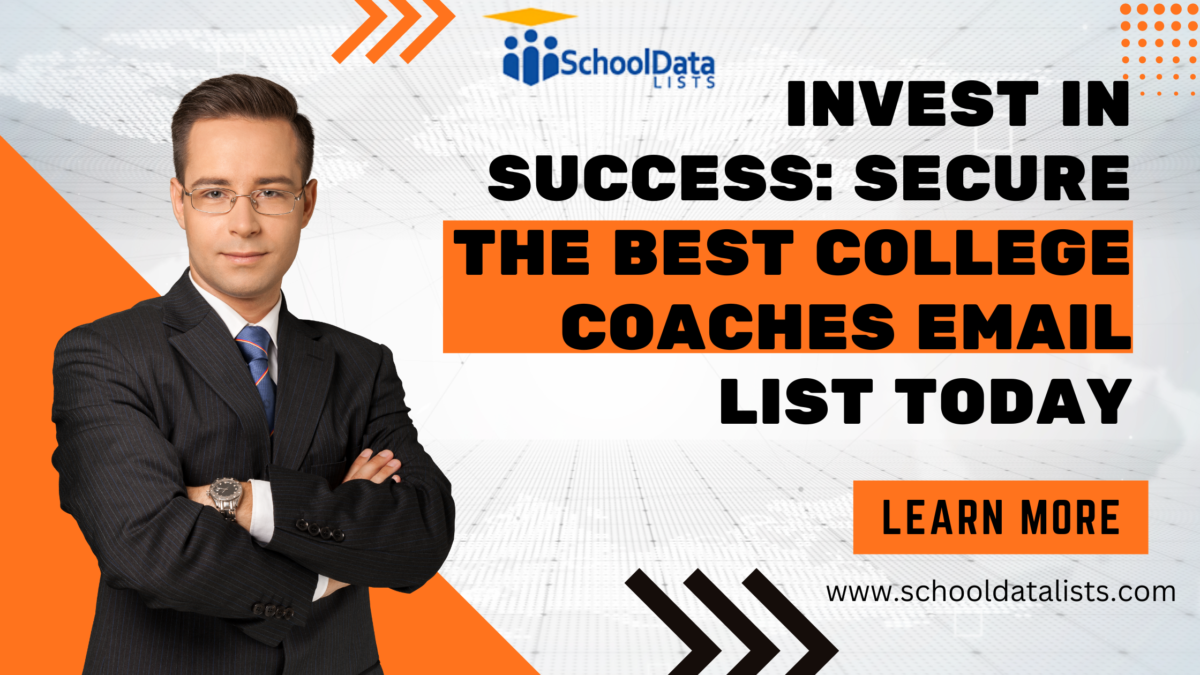 SchoolData LISTS

INVEST IN SUCCESS: SECURE THE BEST COLLEGE COACHES EMAIL LIST TODAY

LEARN MORE

www.schooldatalists.com